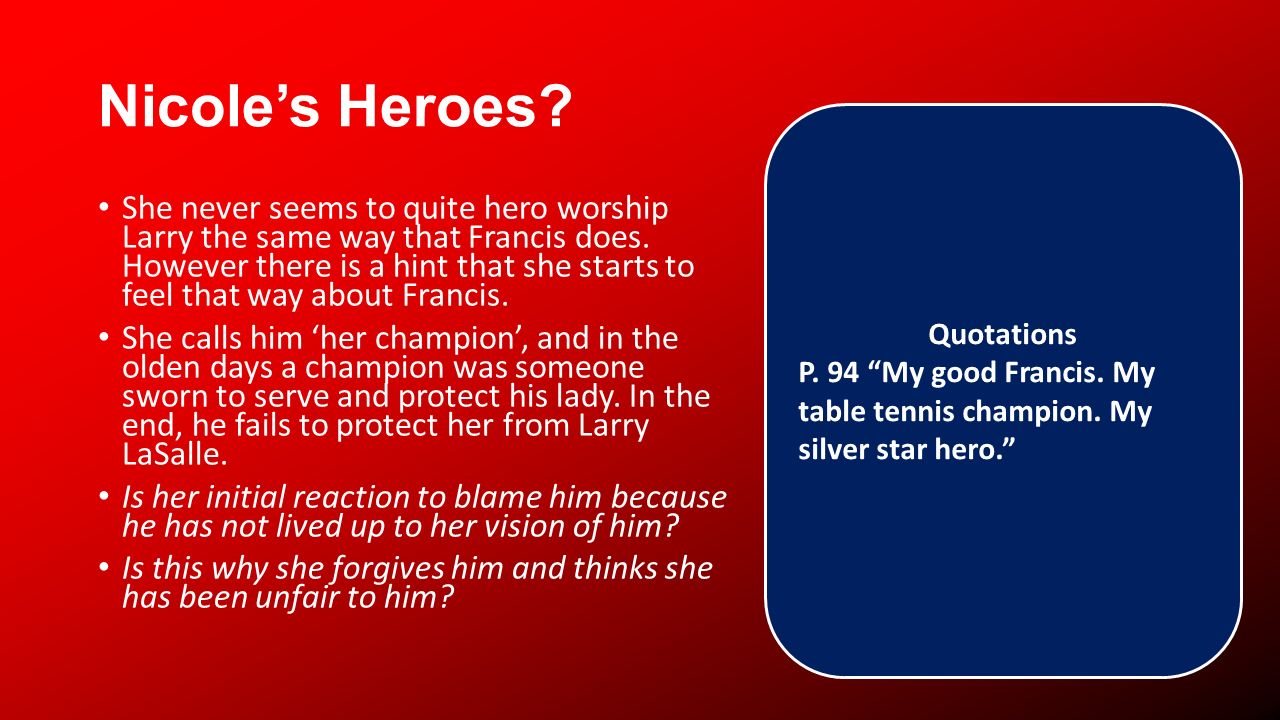 Nicole’s Heroes?

• She never seems to quite hero worship Larry the same way that Francis does. However there is a hint that she starts to feel that way about Francis.

• She calls him ‘her champion’, and in the olden days a champion was someone sworn to serve and protect his lady. In the end, he fails to protect her from Larry LaSalle.

• Is her initial reaction to blame him because he has not lived up to her vision of him?

• Is this why she forgives him and thinks she has been unfair to him?

Quotations
P. 94 “My good Francis. My table tennis champion. My silver star hero.”